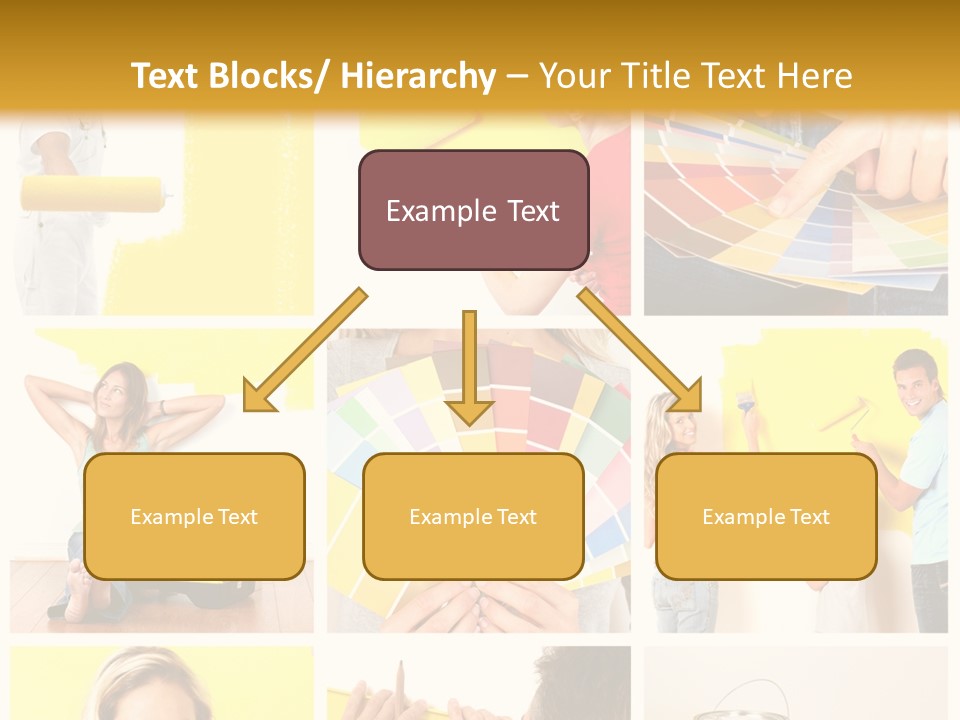 Text Blocks/ Hierarchy – Your Title Text Here

Example Text

Example Text

Example Text

Example Text